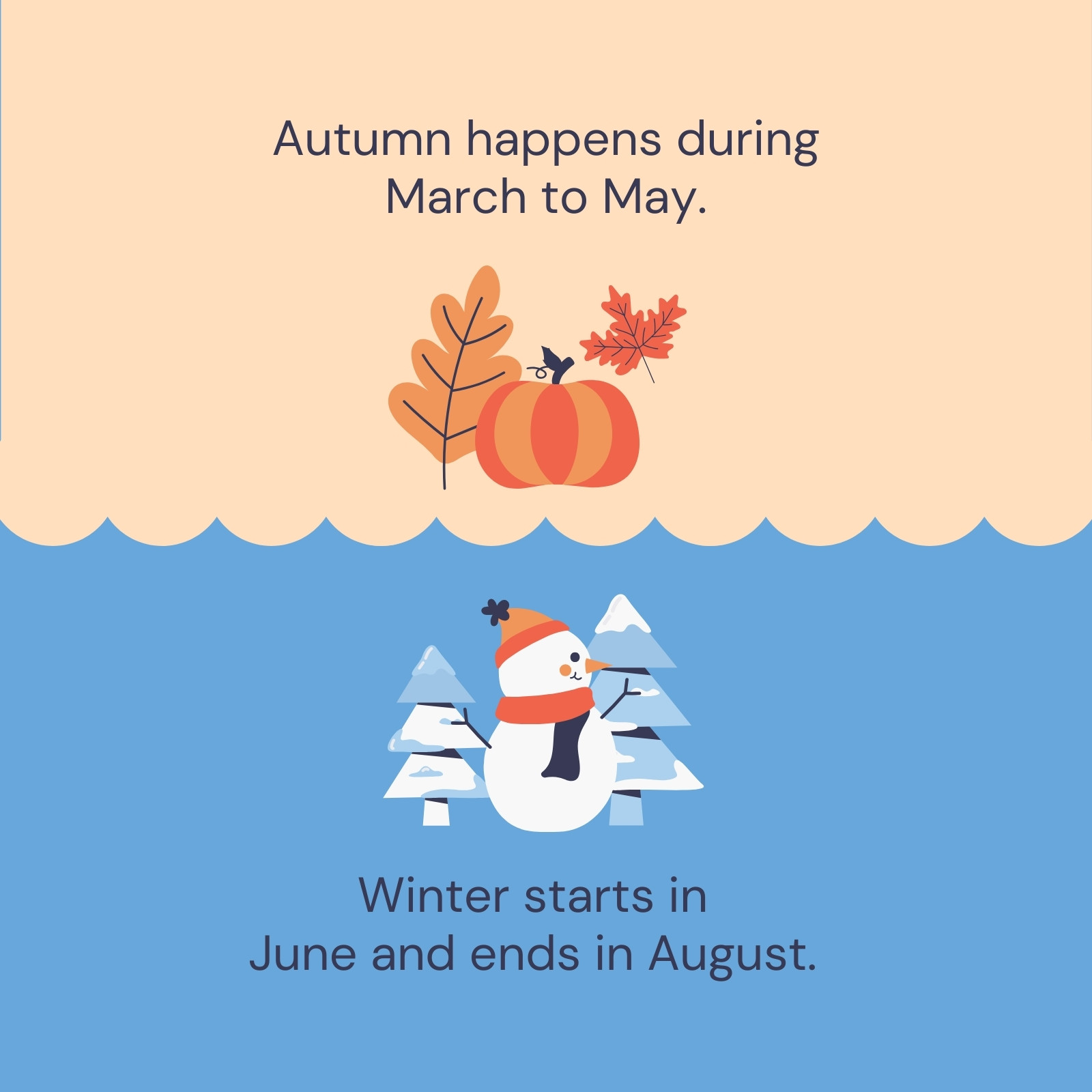 Autumn happens during March to May.

Winter starts in June and ends in August.